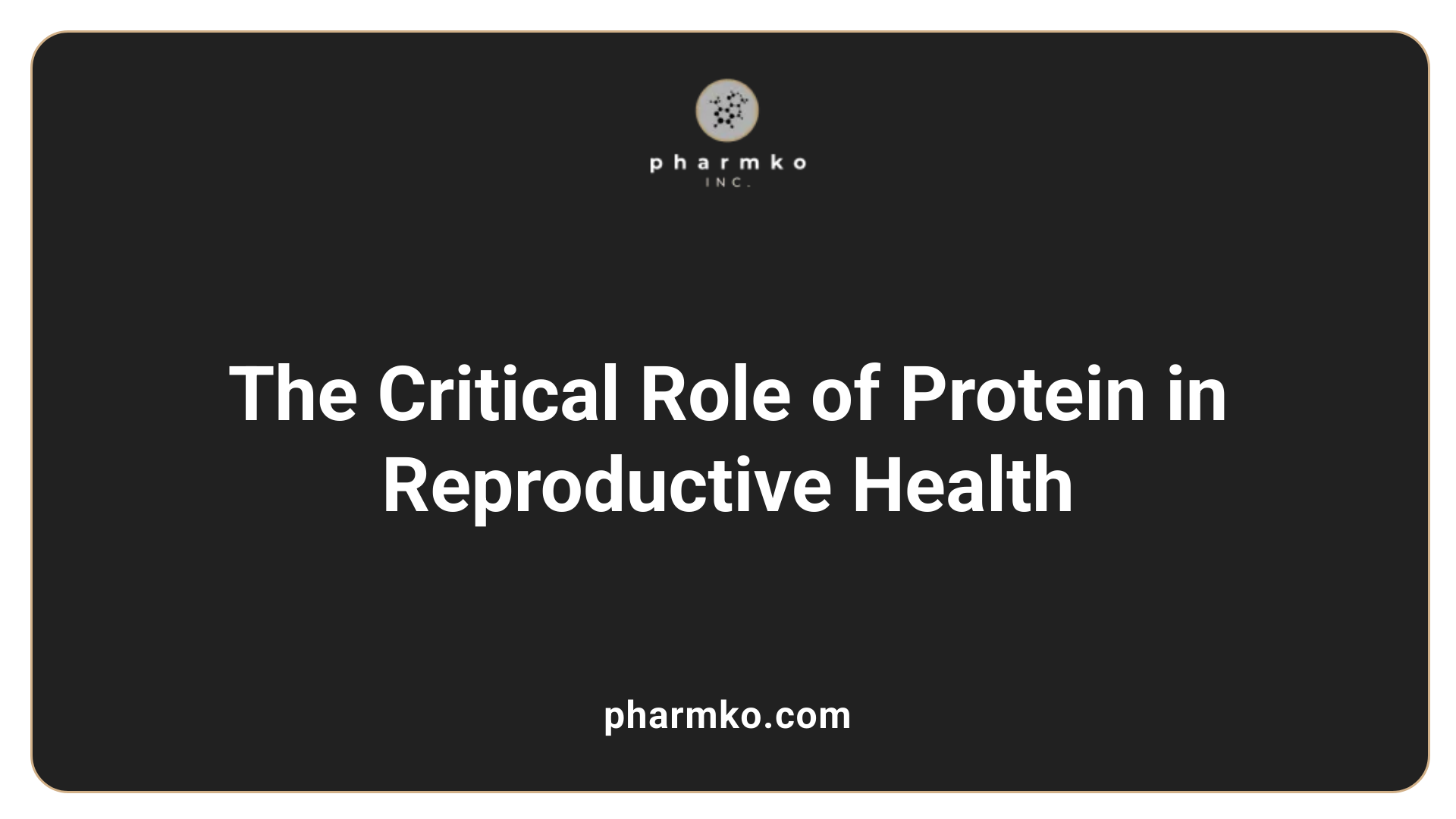 pharmko
INC.

The Critical Role of Protein in Reproductive Health

pharmko.com